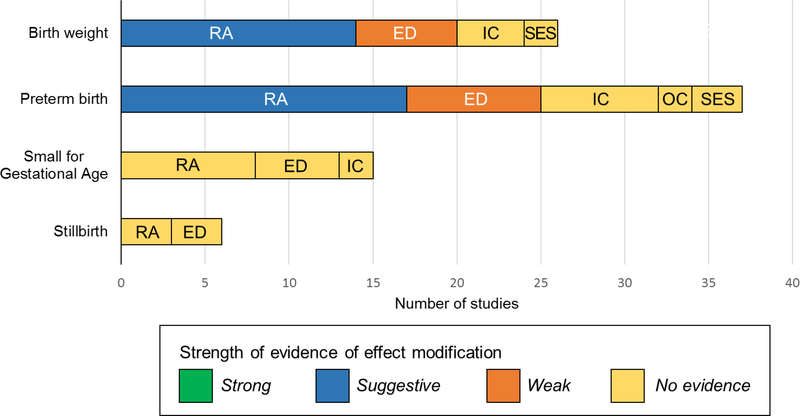 Birth weight
RA
ED
IC
SES

Preterm birth
RA
ED
IC
OC
SES

Small for Gestational Age
RA
ED
IC

Stillbirth
RA
ED

0
5
10
15
20
25
30
35
40
Number of studies

Strength of evidence of effect modification
Strong
Suggestive
Weak
No evidence